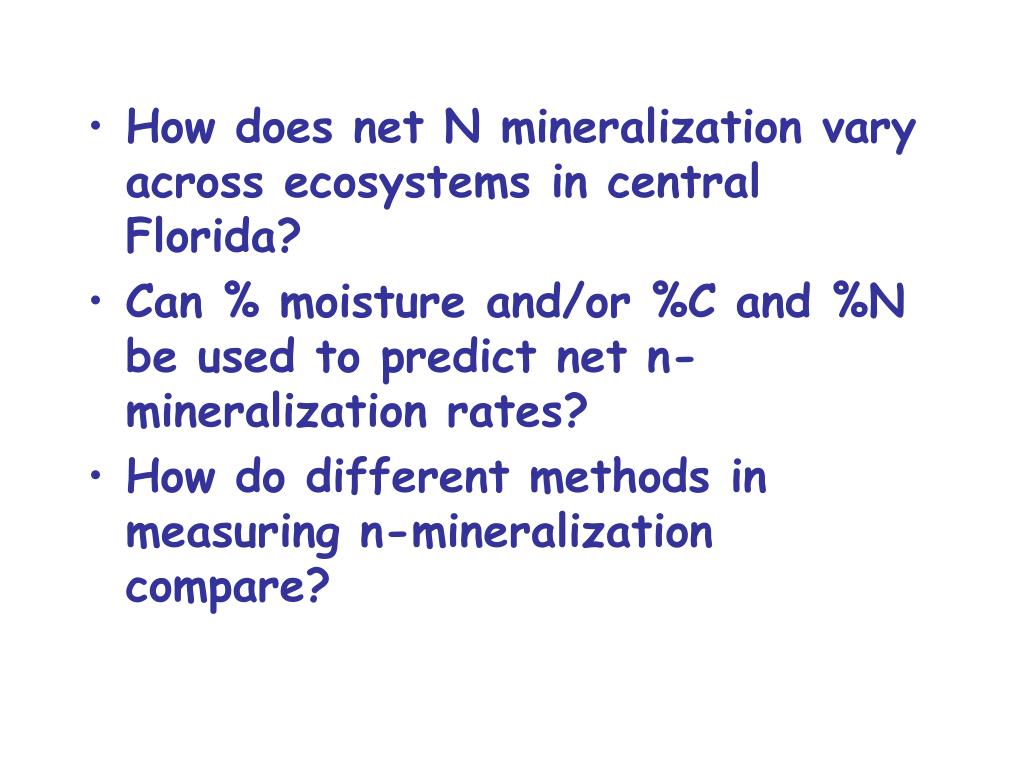 • How does net N mineralization vary across ecosystems in central Florida?
• Can % moisture and/or %C and %N be used to predict net n-mineralization rates?
• How do different methods in measuring n-mineralization compare?